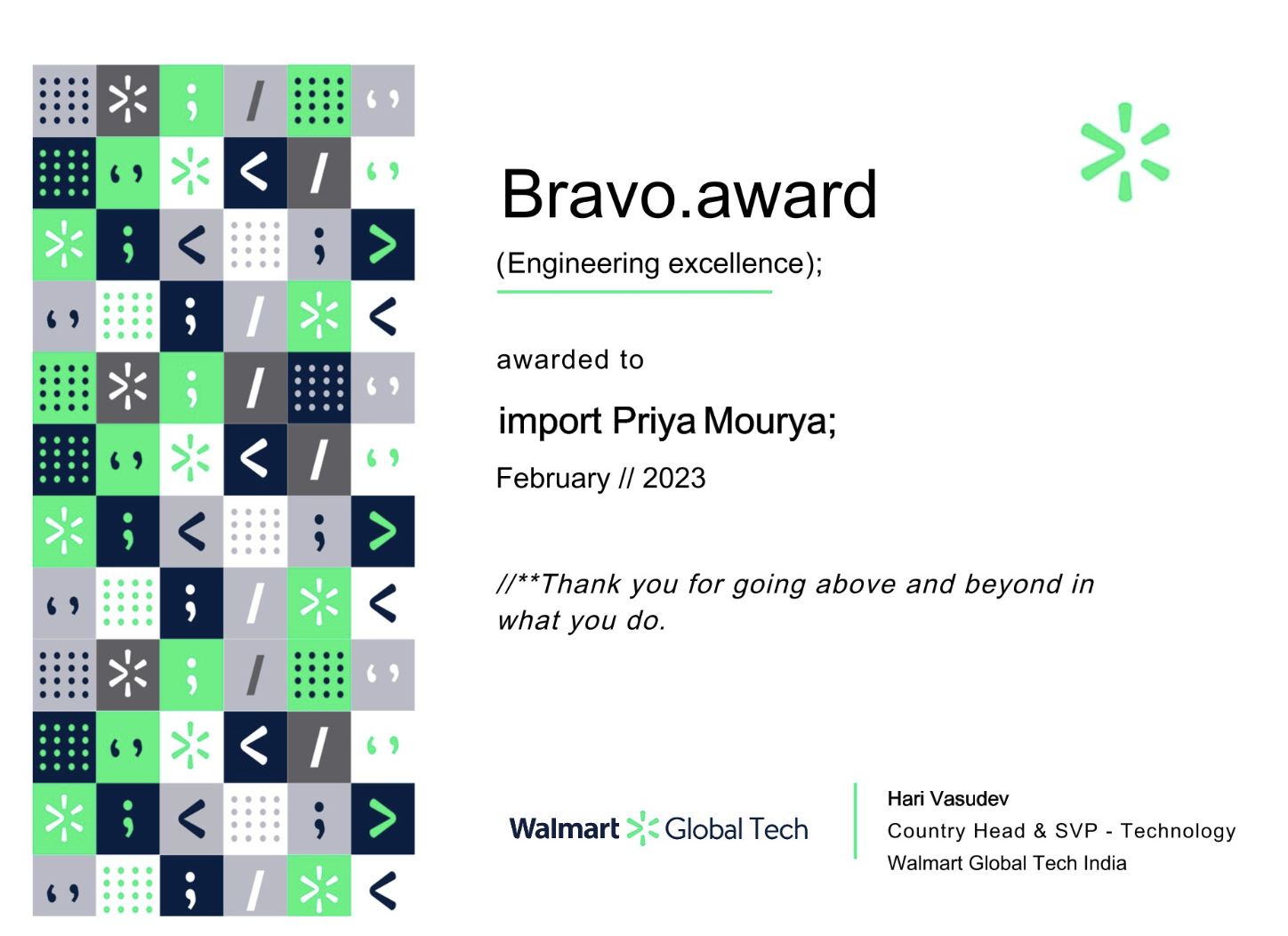 Bravo.award

(Engineering excellence);

awarded to

import Priya Mourya;

February // 2023

//**Thank you for going above and beyond in what you do.

Walmart Global Tech

Hari Vasudev
Country Head & SVP - Technology
Walmart Global Tech India